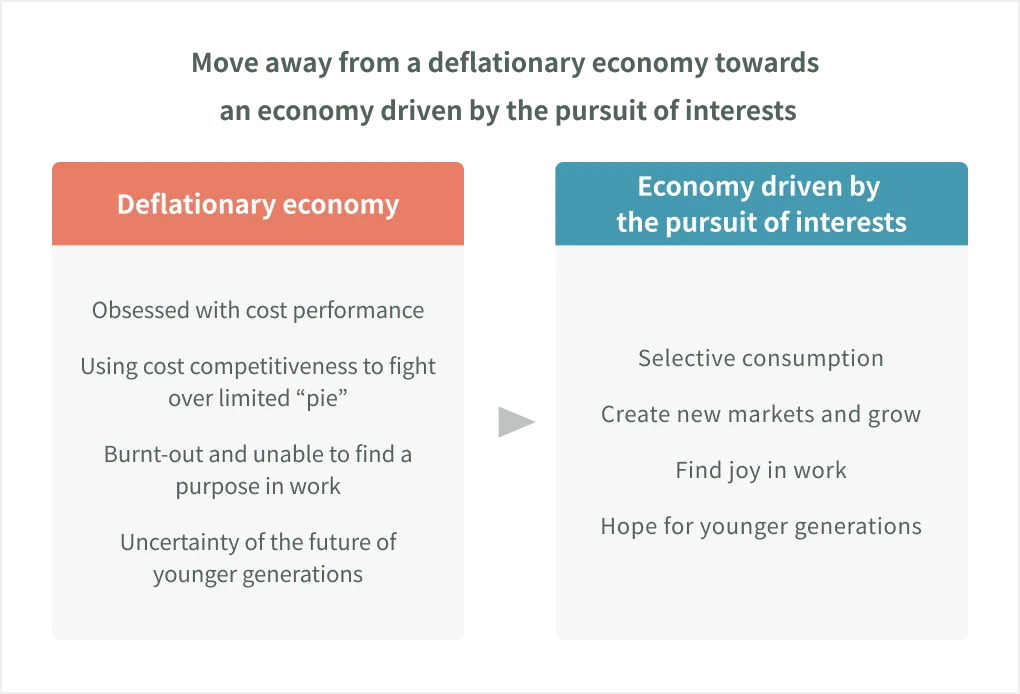 Move away from a deflationary economy towards an economy driven by the pursuit of interests

Deflationary economy

Obsessed with cost performance

Using cost competitiveness to fight over limited “pie”

Burnt-out and unable to find a purpose in work

Uncertainty of the future of younger generations

Economy driven by the pursuit of interests

Selective consumption

Create new markets and grow

Find joy in work

Hope for younger generations